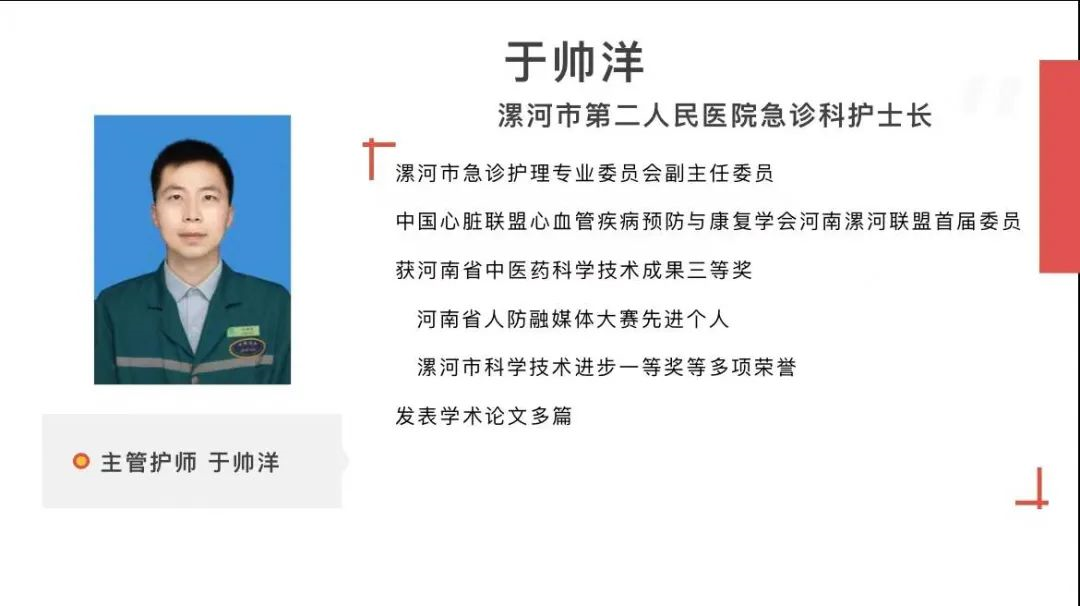 于帅洋

漯河市第二人民医院急诊科护士长

漯河市急诊护理专业委员会副主任委员

中国心脏联盟心血管疾病预防与康复学会河南漯河联盟首届委员

获河南省中医药科学技术成果三等奖

河南省人防融媒体大赛先进个人

漯河市科学技术进步一等奖等多项荣誉

发表学术论文多篇

主管护师 于帅洋